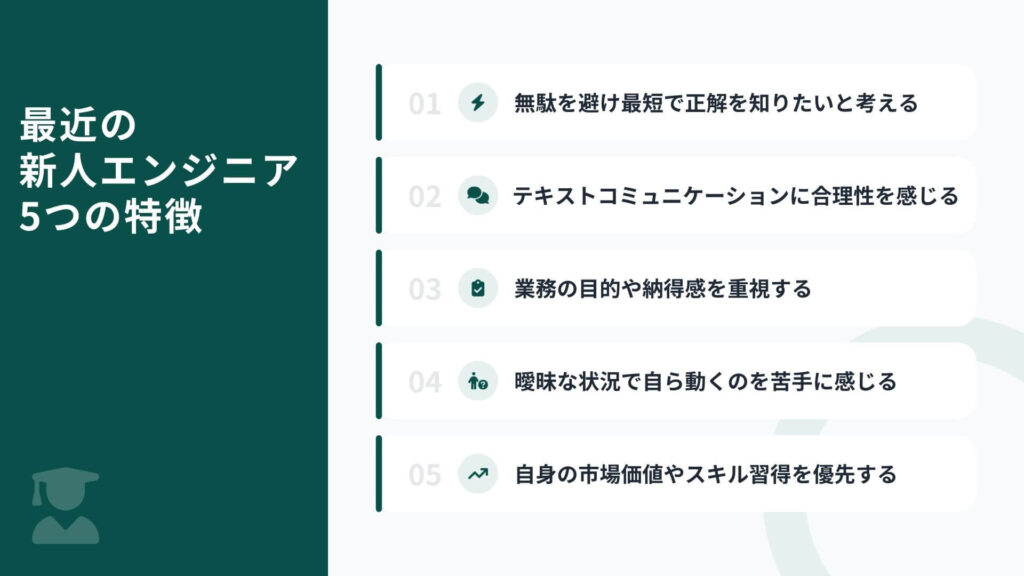 最近の
新人エンジニア
5つの特徴

01 無駄を避け最短で正解を知りたいと考える

02 テキストコミュニケーションに合理性を感じる

03 業務の目的や納得感を重視する

04 曖昧な状況で自ら動くのを苦手に感じる

05 自身の市場価値やスキル習得を優先する